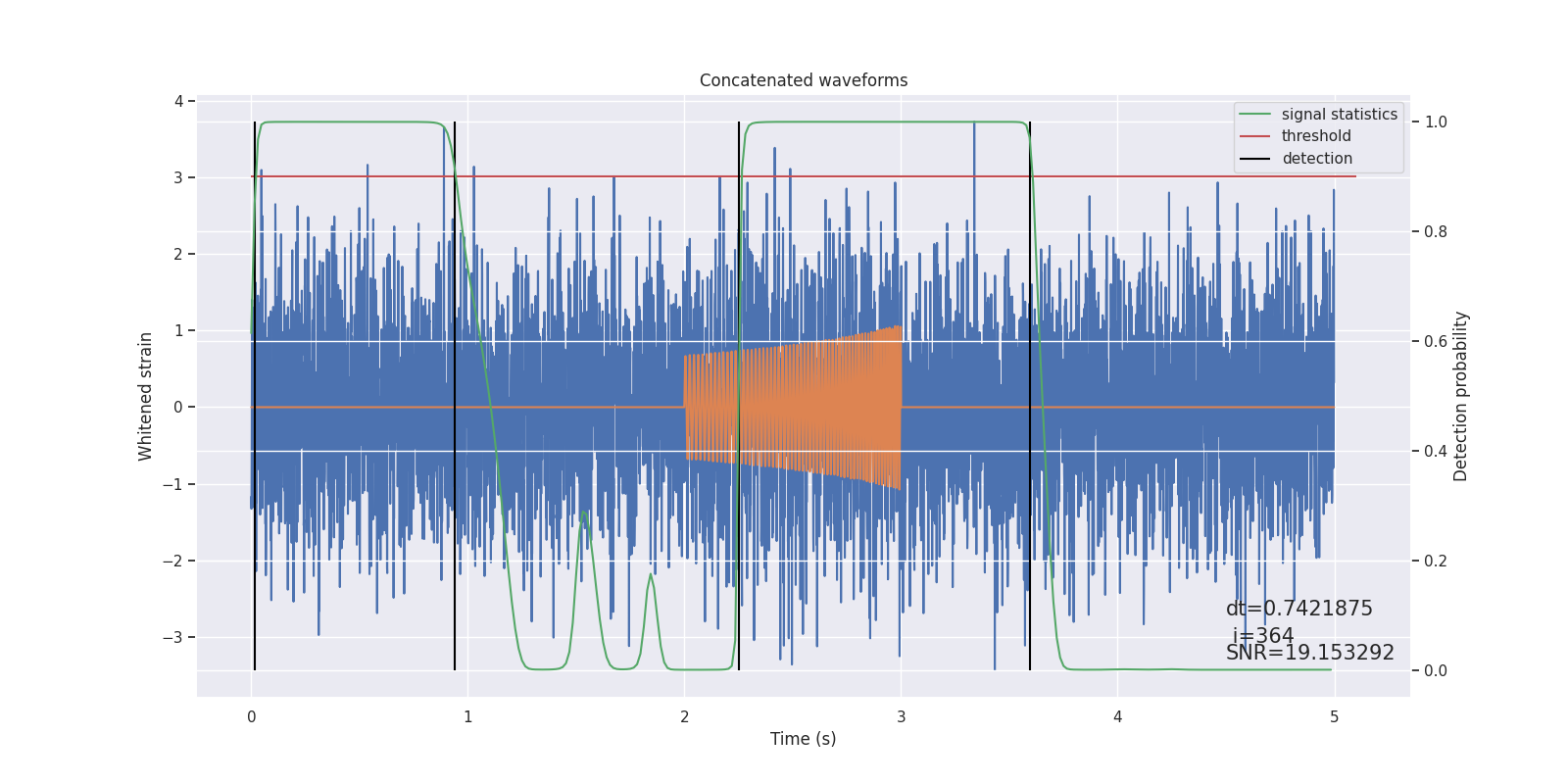 Concatenated waveforms

signal statistics
threshold
detection

Whitened strain

4
3
2
1
0
−1
−2
−3

Detection probability

1.0
0.8
0.6
0.4
0.2
0.0

dt=0.7421875
i=364
SNR=19.153292

0
1
2
3
4
5

Time (s)